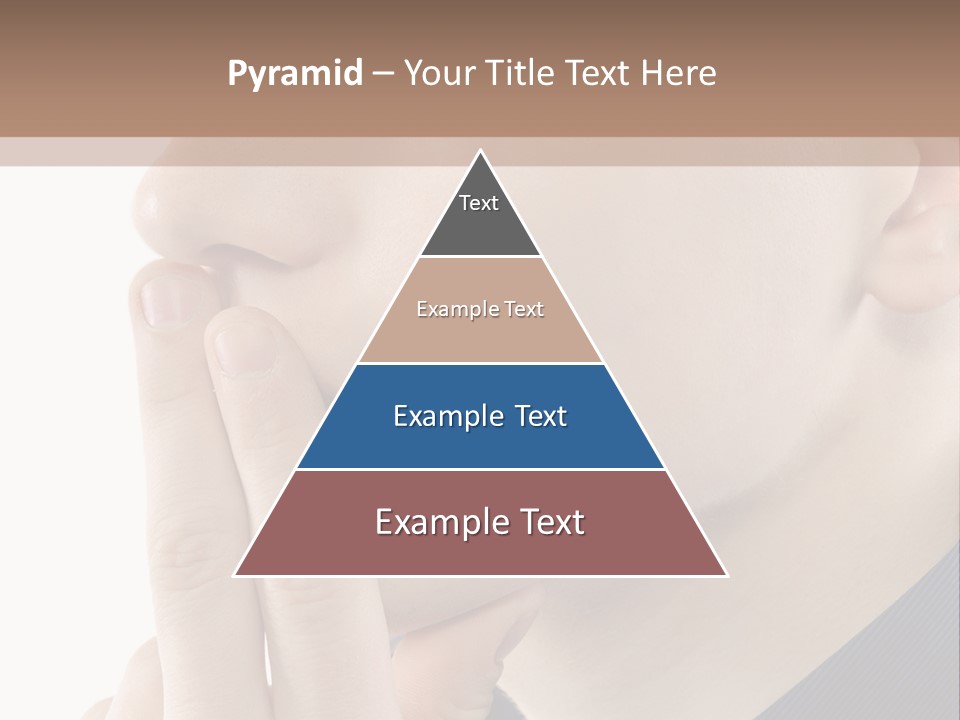 Pyramid – Your Title Text Here

Text

Example Text

Example Text

Example Text